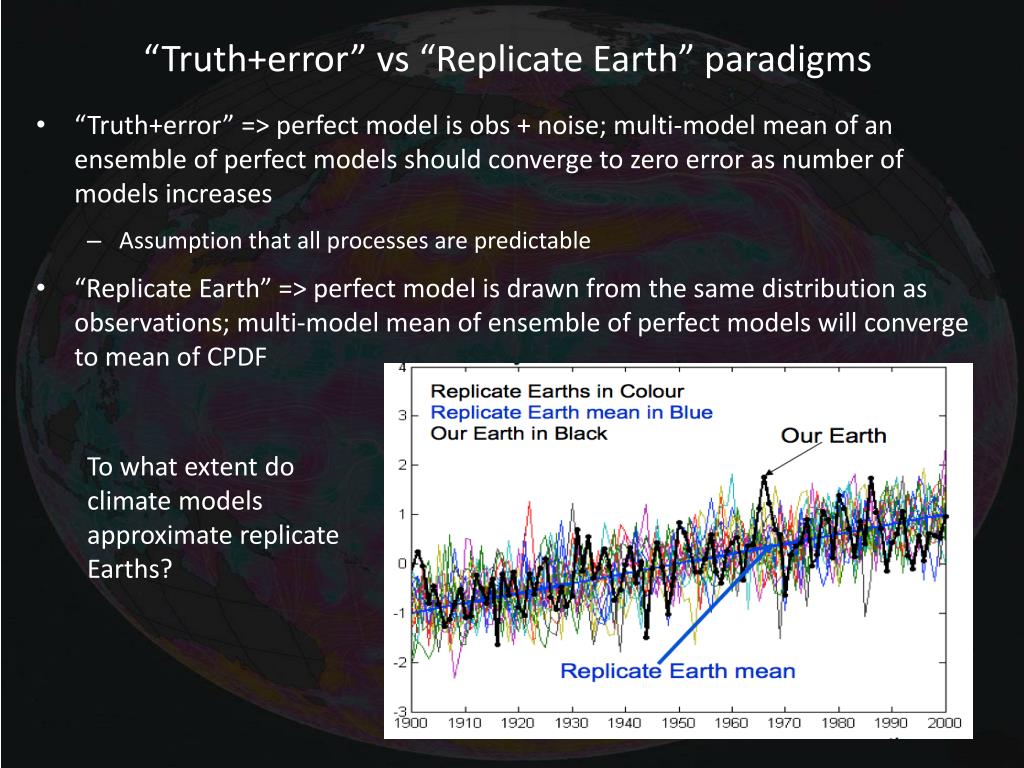 “Truth+error” vs “Replicate Earth” paradigms

• “Truth+error” => perfect model is obs + noise; multi-model mean of an ensemble of perfect models should converge to zero error as number of models increases

– Assumption that all processes are predictable

• “Replicate Earth” => perfect model is drawn from the same distribution as observations; multi-model mean of ensemble of perfect models will converge to mean of CPDF

To what extent do climate models approximate replicate Earths?

Replicate Earths in Colour
Replicate Earth mean in Blue
Our Earth in Black

Our Earth

Replicate Earth mean

4
3
2
1
0
-1
-2
-3

1900 1910 1920 1930 1940 1950 1960 1970 1980 1990 2000